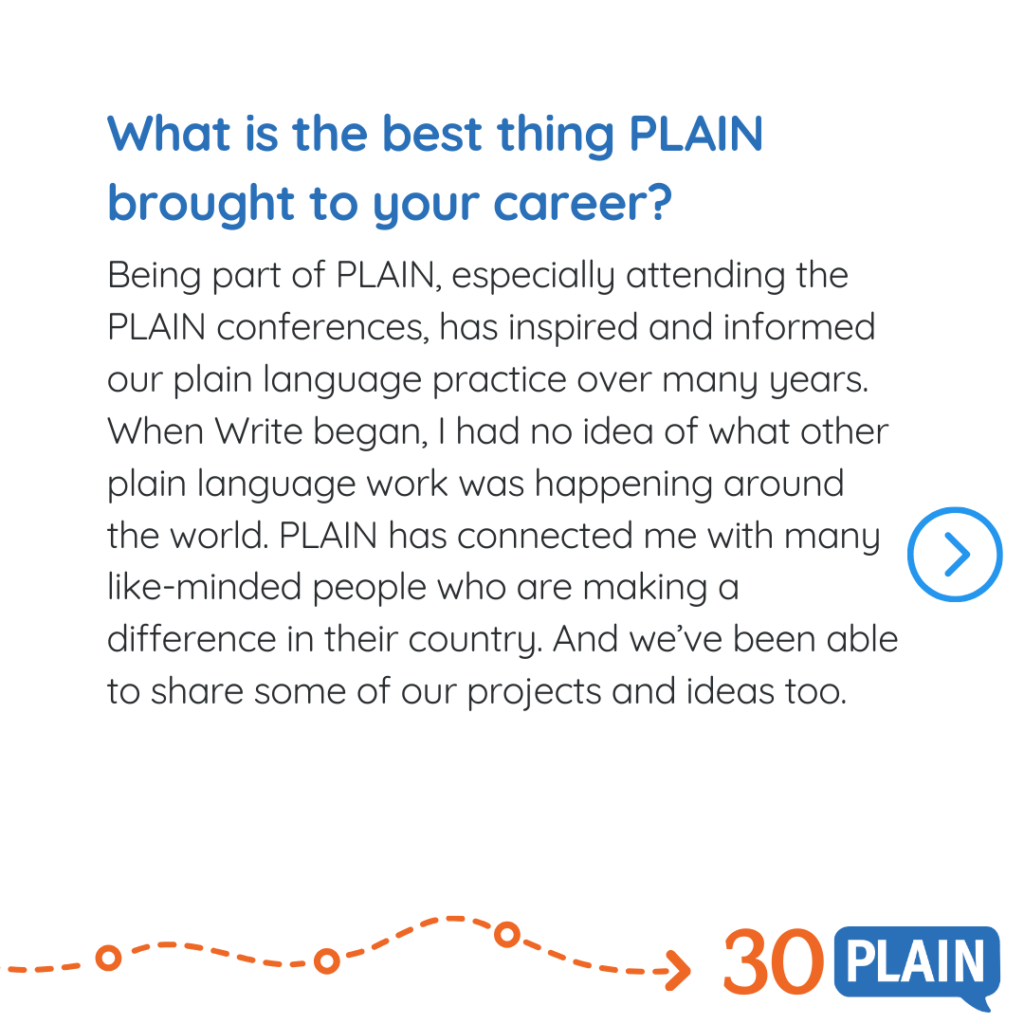 What is the best thing PLAIN brought to your career?

Being part of PLAIN, especially attending the PLAIN conferences, has inspired and informed our plain language practice over many years. When Write began, I had no idea of what other plain language work was happening around the world. PLAIN has connected me with many like-minded people who are making a difference in their country. And we've been able to share some of our projects and ideas too.

30 PLAIN